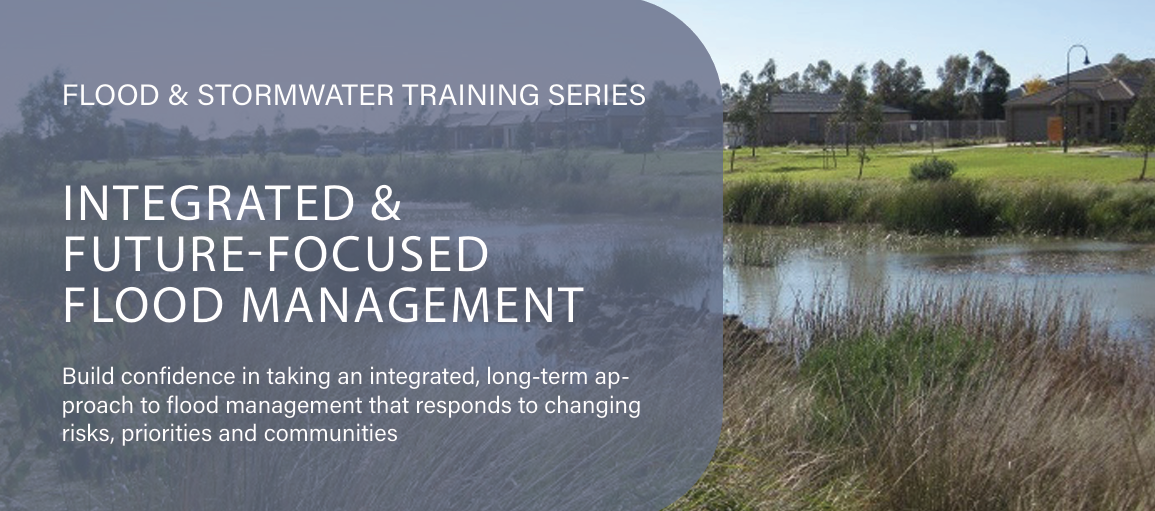 FLOOD & STORMWATER TRAINING SERIES

INTEGRATED &
FUTURE-FOCUSED
FLOOD MANAGEMENT

Build confidence in taking an integrated, long-term approach to flood management that responds to changing risks, priorities and communities